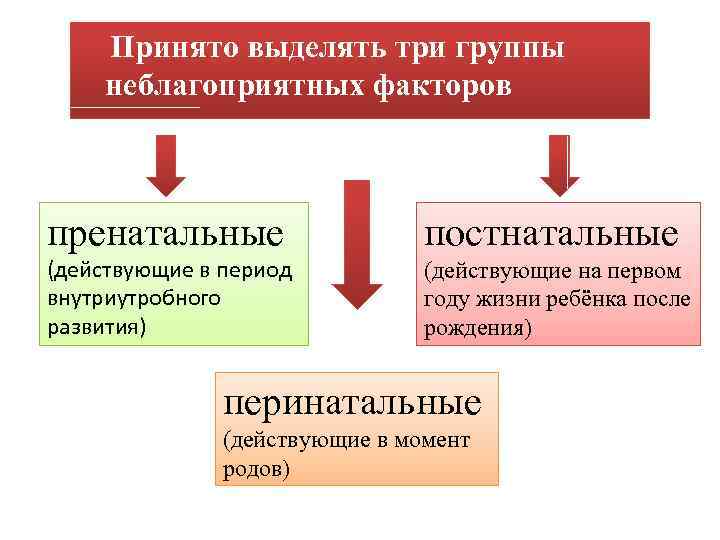 Принято выделять три группы неблагоприятных факторов

пренатальные
(действующие в период внутриутробного развития)

постнатальные
(действующие на первом году жизни ребёнка после рождения)

перинатальные
(действующие в момент родов)